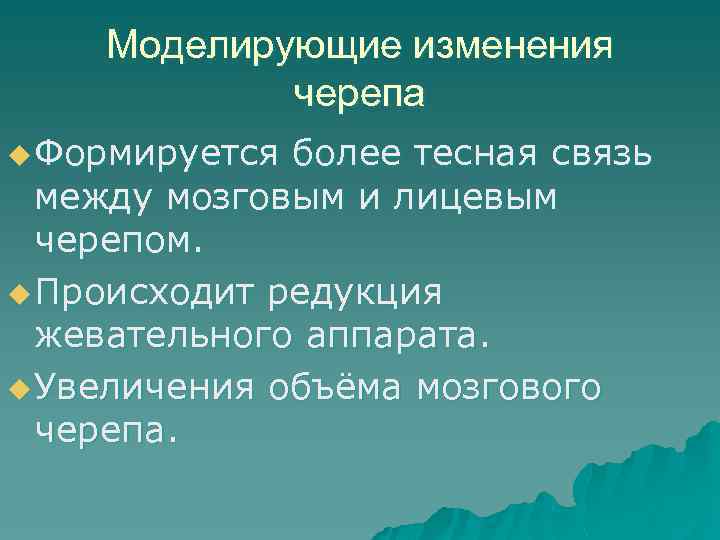 Моделирующие изменения черепа

Формируется более тесная связь между мозговым и лицевым черепом.

Происходит редукция жевательного аппарата.

Увеличения объёма мозгового черепа.